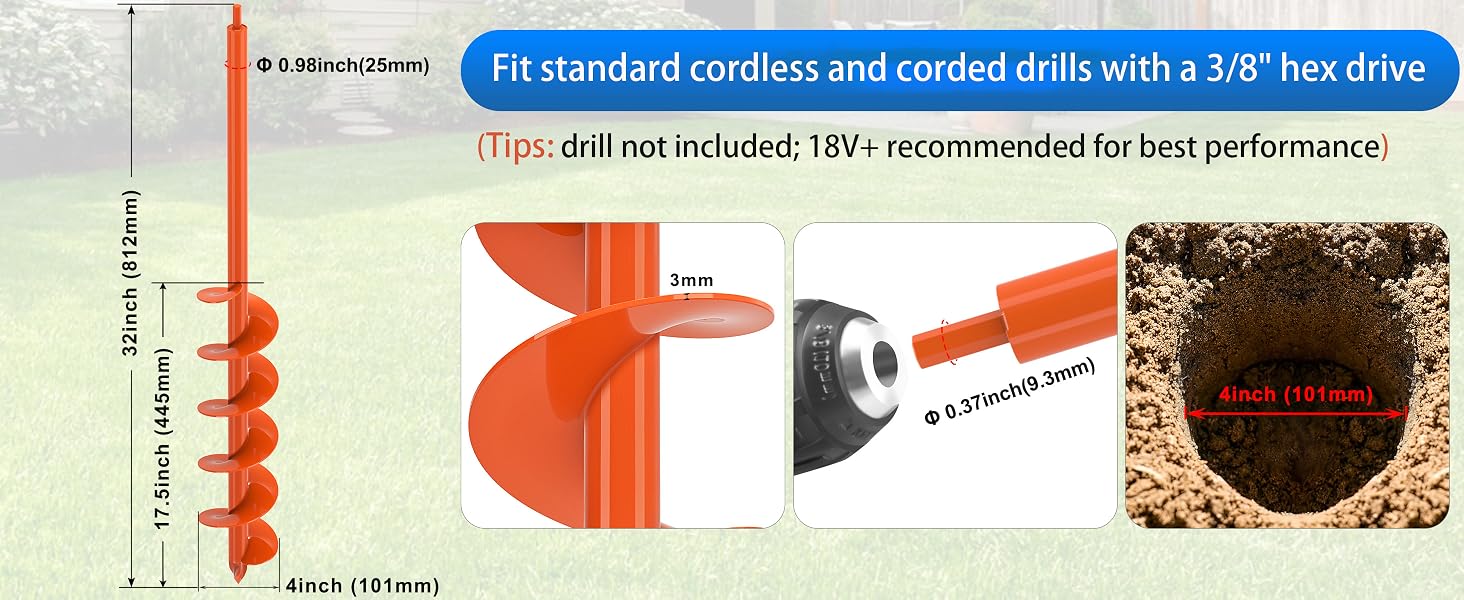 Φ 0.98inch(25mm)

32inch (812mm)

17.5inch (445mm)

4inch (101mm)

Fit standard cordless and corded drills with a 3/8" hex drive

(Tips: drill not included; 18V+ recommended for best performance)

3mm

Φ 0.37inch(9.3mm)

4inch (101mm)